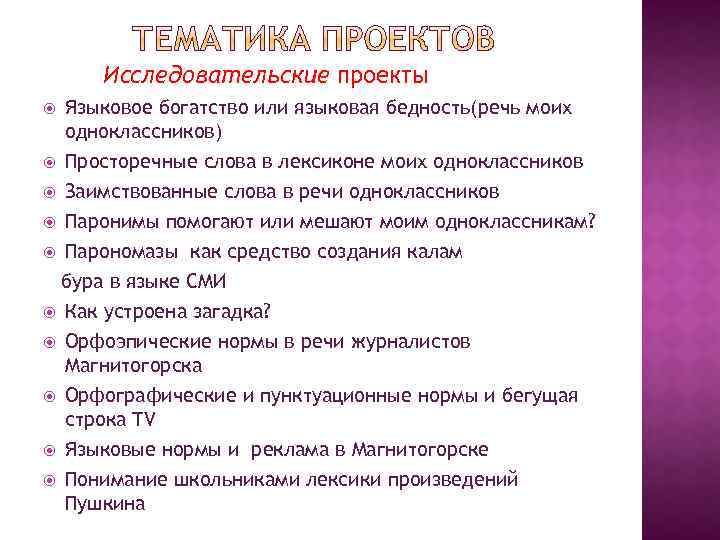 ТЕМАТИКА ПРОЕКТОВ

Исследовательские проекты

Языковое богатство или языковая бедность(речь моих одноклассников)

Просторечные слова в лексиконе моих одноклассников

Заимствованные слова в речи одноклассников

Паронимы помогают или мешают моим одноклассникам?

Парономазы как средство создания калам

бура в языке СМИ

Как устроена загадка?

Орфоэпические нормы в речи журналистов Магнитогорска

Орфографические и пунктуационные нормы и бегущая строка TV

Языковые нормы и реклама в Магнитогорске

Понимание школьниками лексики произведений Пушкина